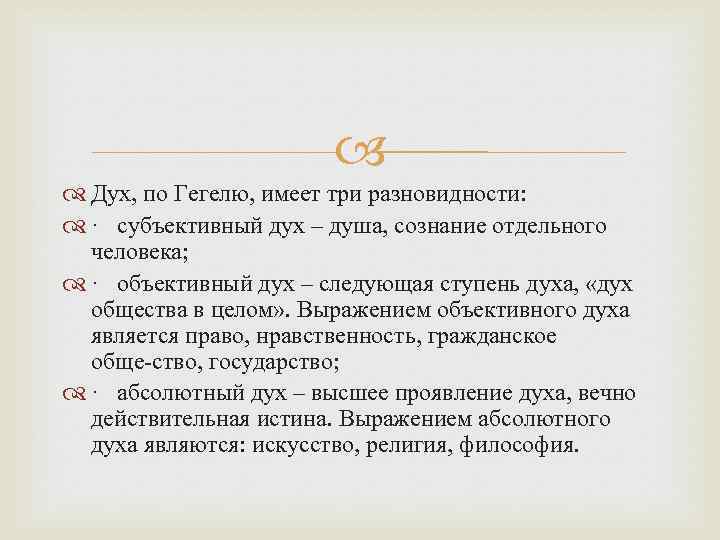 Дух, по Гегелю, имеет три разновидности:

· субъективный дух – душа, сознание отдельного человека;

· объективный дух – следующая ступень духа, «дух общества в целом». Выражением объективного духа является право, нравственность, гражданское обще-ство, государство;

· абсолютный дух – высшее проявление духа, вечно действительная истина. Выражением абсолютного духа являются: искусство, религия, философия.